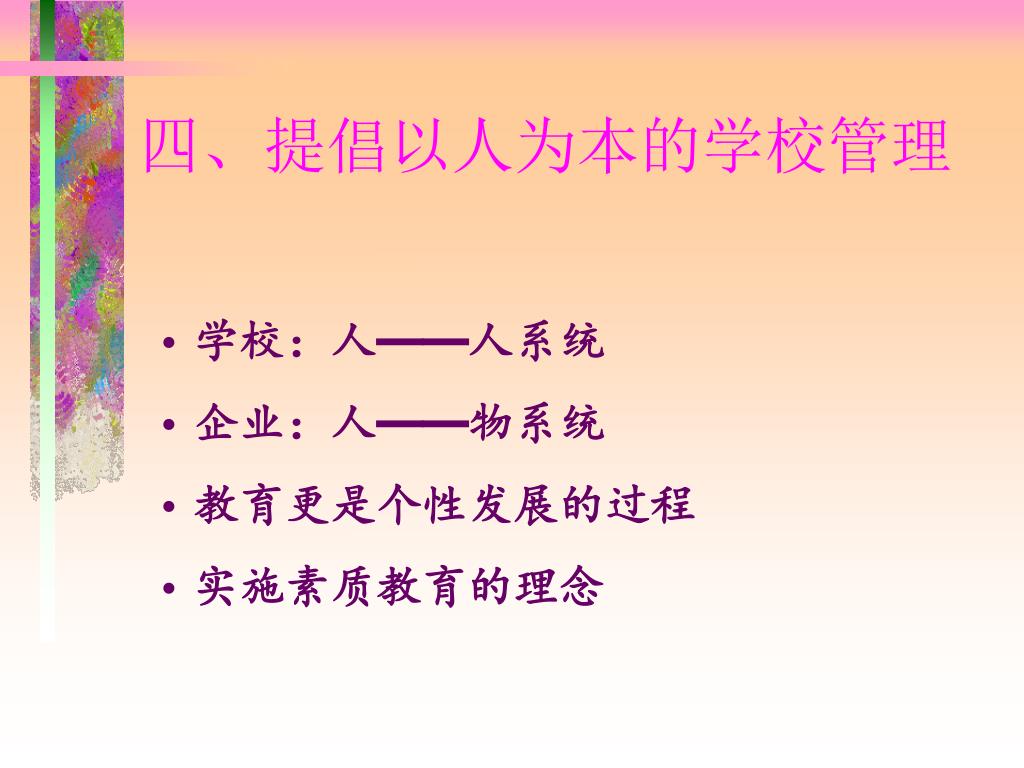 四、提倡以人为本的学校管理

• 学校：人——人系统
• 企业：人——物系统
• 教育更是个性发展的过程
• 实施素质教育的理念